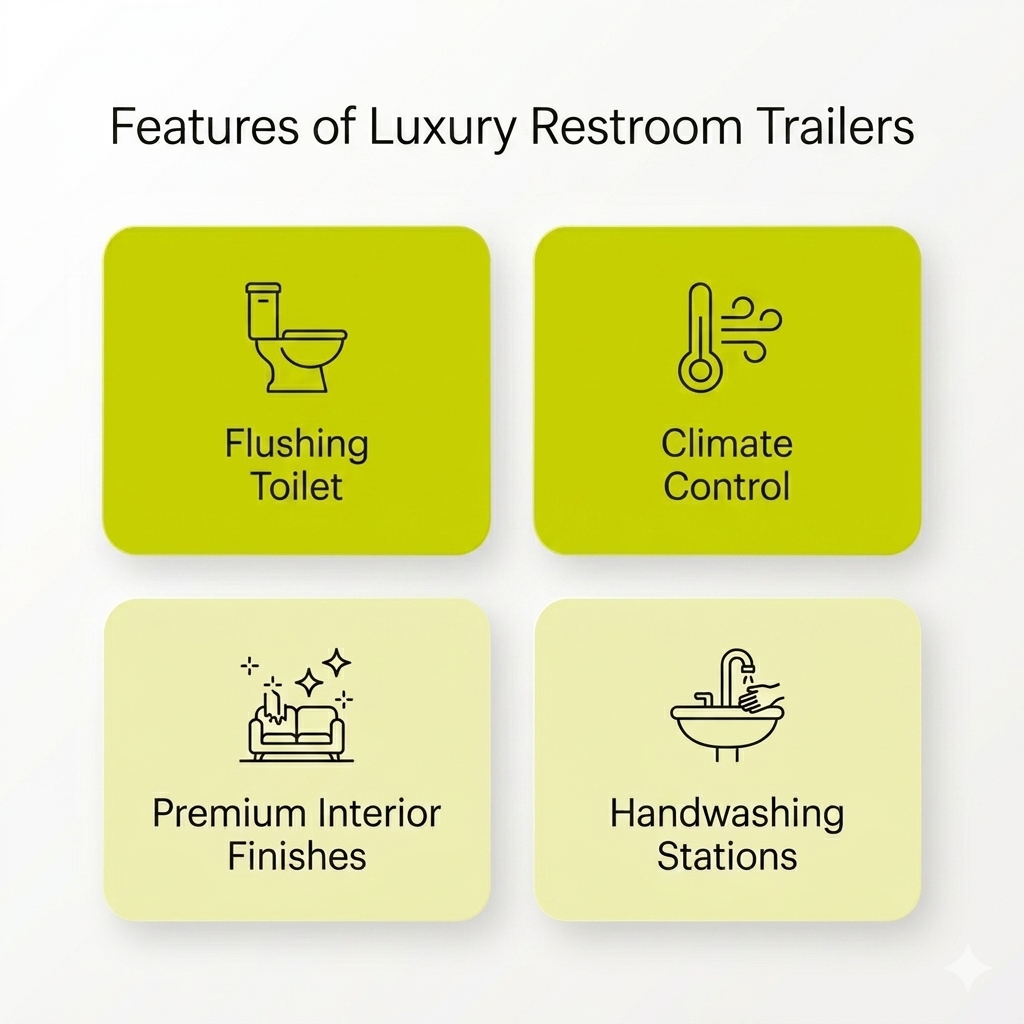 Features of Luxury Restroom Trailers

Flushing Toilet

Climate Control

Premium Interior Finishes

Handwashing Stations